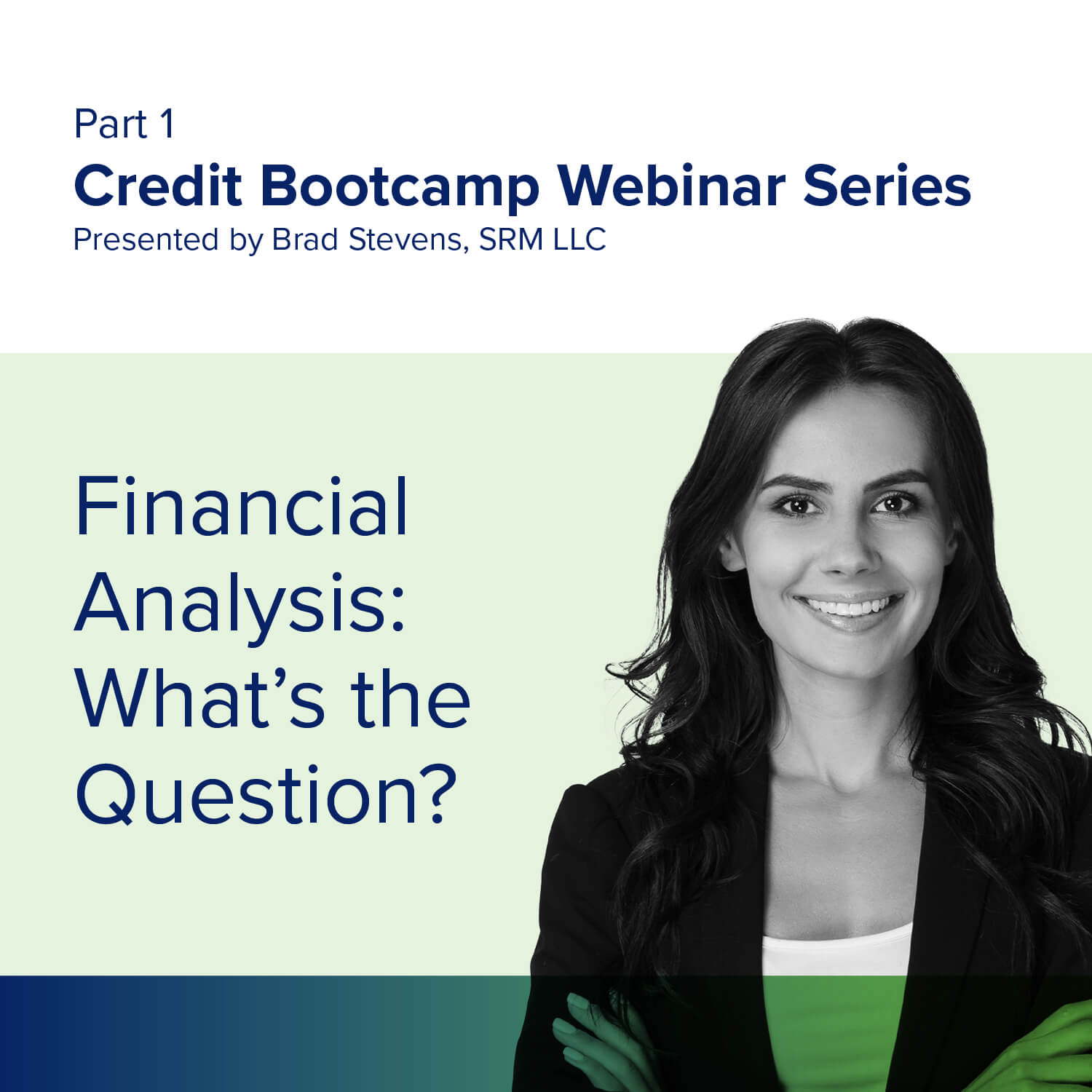 Part 1
Credit Bootcamp Webinar Series
Presented by Brad Stevens, SRM LLC

Financial Analysis: What’s the Question?